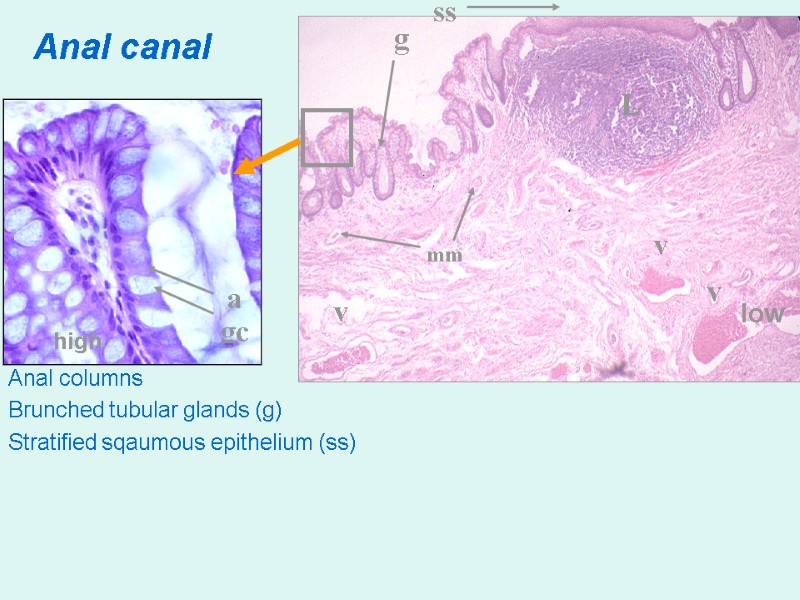 Anal canal

a
gc
high

ss
g
L
mm
v
v
v
low

Anal columns
Brunched tubular glands (g)
Stratified sqaumous epithelium (ss)